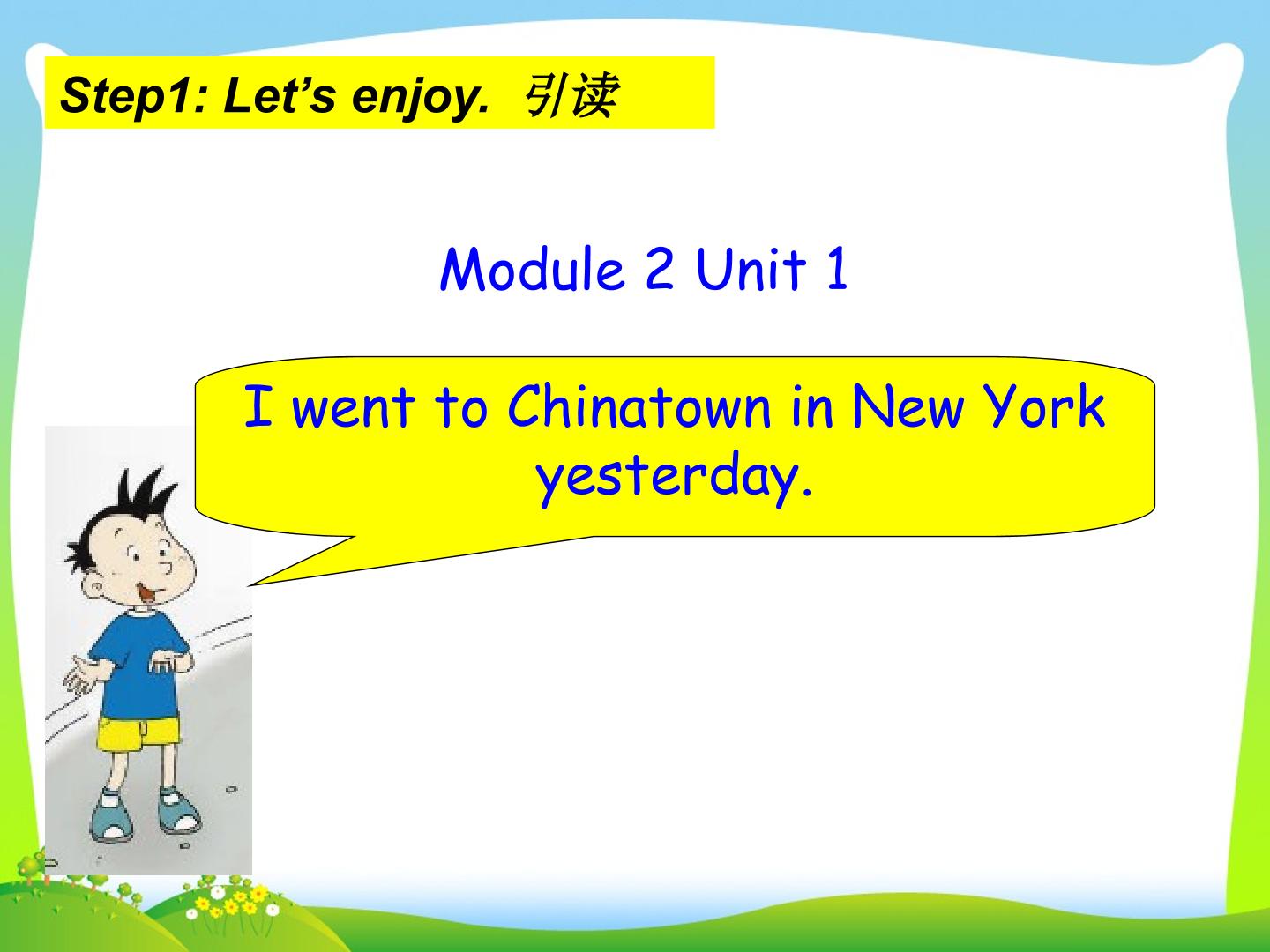 Step1: Let's enjoy. 引读

Module 2 Unit 1

I went to Chinatown in New York yesterday.